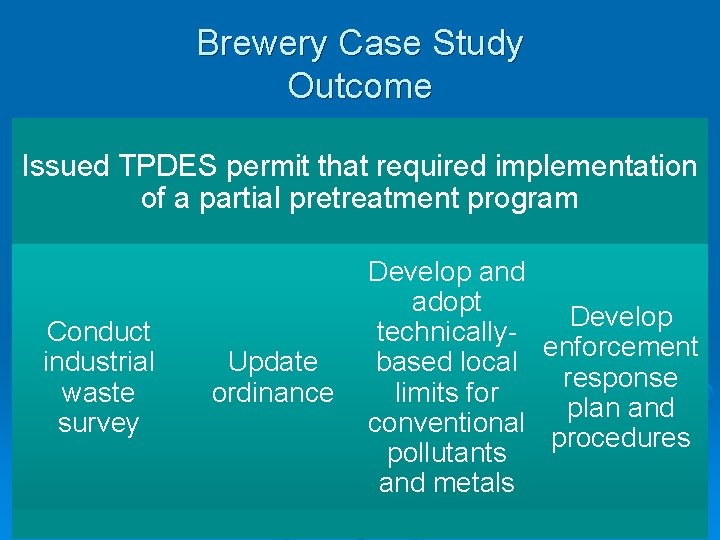 Brewery Case Study
Outcome

Issued TPDES permit that required implementation of a partial pretreatment program

Conduct industrial waste survey

Update ordinance

Develop and adopt technically-based local limits for conventional pollutants and metals

Develop enforcement response plan and procedures